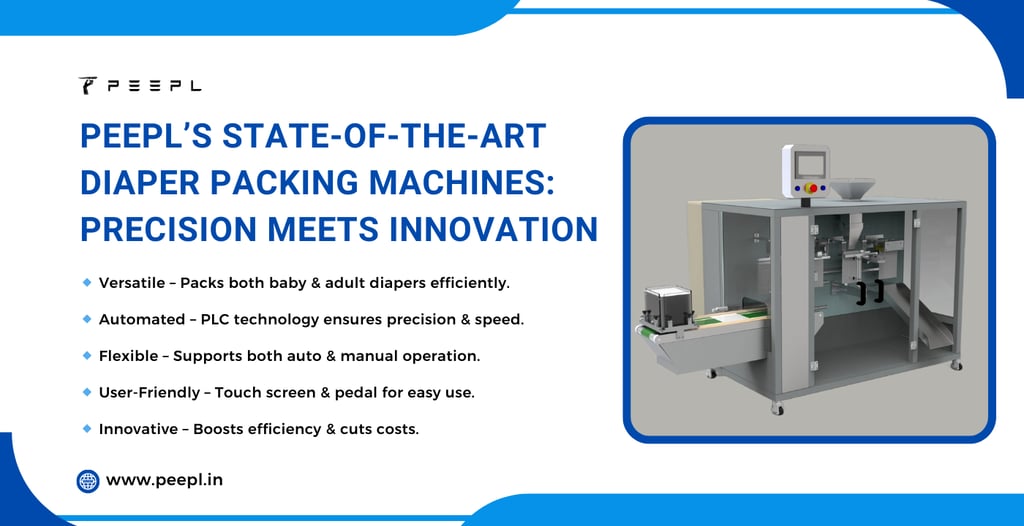 PEEPL

PEEPL'S STATE-OF-THE-ART DIAPER PACKING MACHINES: PRECISION MEETS INNOVATION

Versatile – Packs both baby & adult diapers efficiently.

Automated – PLC technology ensures precision & speed.

Flexible – Supports both auto & manual operation.

User-Friendly – Touch screen & pedal for easy use.

Innovative – Boosts efficiency & cuts costs.

www.peepl.in